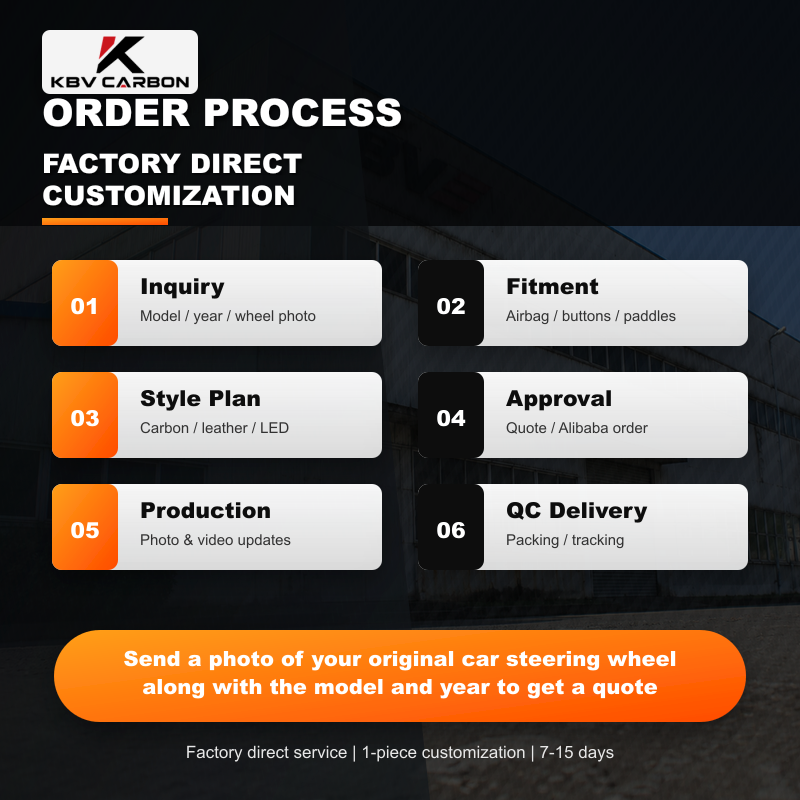 KBV CARBON

ORDER PROCESS

FACTORY DIRECT CUSTOMIZATION

01 Inquiry
Model / year / wheel photo

02 Fitment
Airbag / buttons / paddles

03 Style Plan
Carbon / leather / LED

04 Approval
Quote / Alibaba order

05 Production
Photo & video updates

06 QC Delivery
Packing / tracking

Send a photo of your original car steering wheel along with the model and year to get a quote

Factory direct service | 1-piece customization | 7-15 days